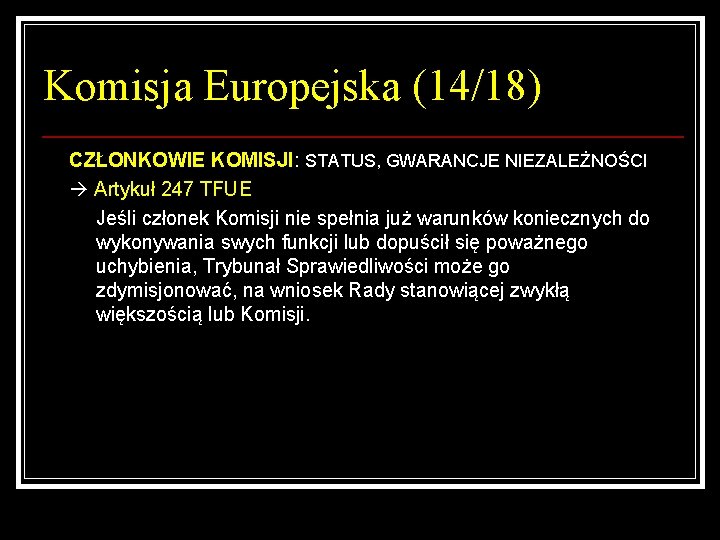 Komisja Europejska (14/18)

CZŁONKOWIE KOMISJI: STATUS, GWARANCJE NIEZALEŻNOŚCI

→ Artykuł 247 TFUE

Jeśli członek Komisji nie spełnia już warunków koniecznych do wykonywania swych funkcji lub dopuścił się poważnego uchybienia, Trybunał Sprawiedliwości może go zdymisjonować, na wniosek Rady stanowiącej zwykłą większością lub Komisji.